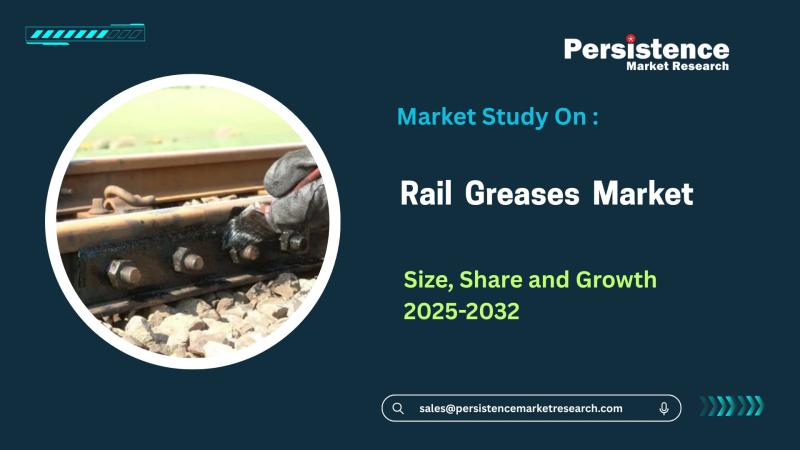 Persistence
Market Research

Market Study On :

Rail Greases Market

Size, Share and Growth
2025-2032

sales@persistencemarketresearch.com